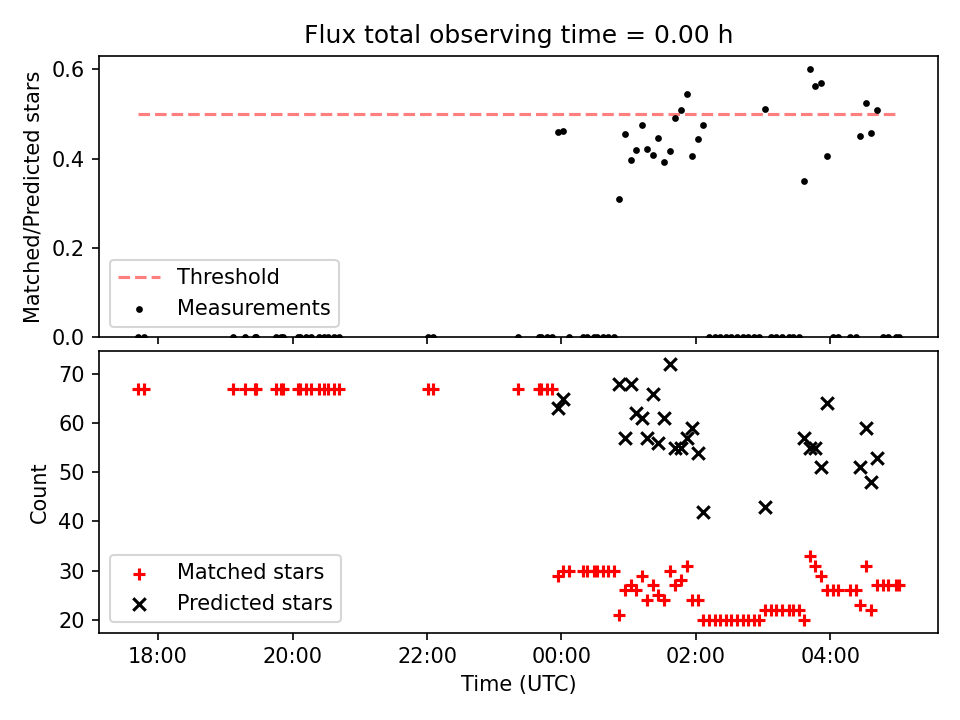 Flux total observing time = 0.00 h

Matched/Predicted stars

0.6
0.4
0.2
0.0

Threshold
Measurements

Count

70
60
50
40
30
20

Matched stars
Predicted stars

18:00
20:00
22:00
00:00
02:00
04:00

Time (UTC)